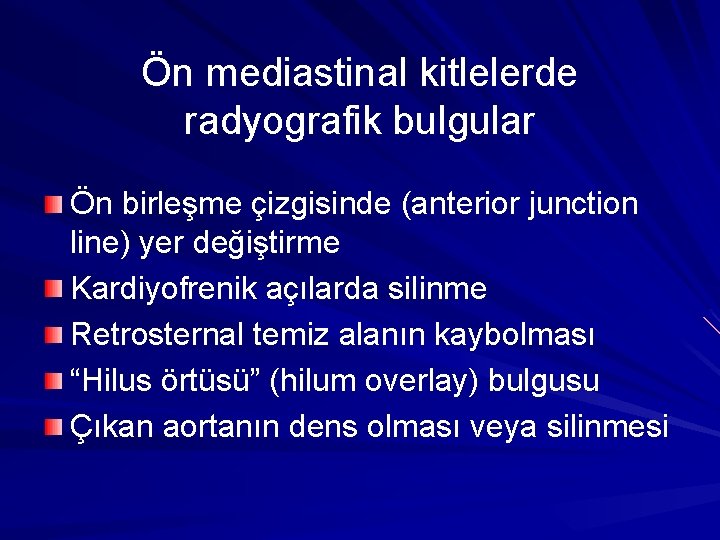 Ön mediastinal kitlelerde radyografik bulgular

Ön birleşme çizgisinde (anterior junction line) yer değiştirme

Kardiyofrenik açılarda silinme

Retrosternal temiz alanın kaybolması

“Hilus örtüsü” (hilum overlay) bulgusu

Çıkan aortanın dens olması veya silinmesi